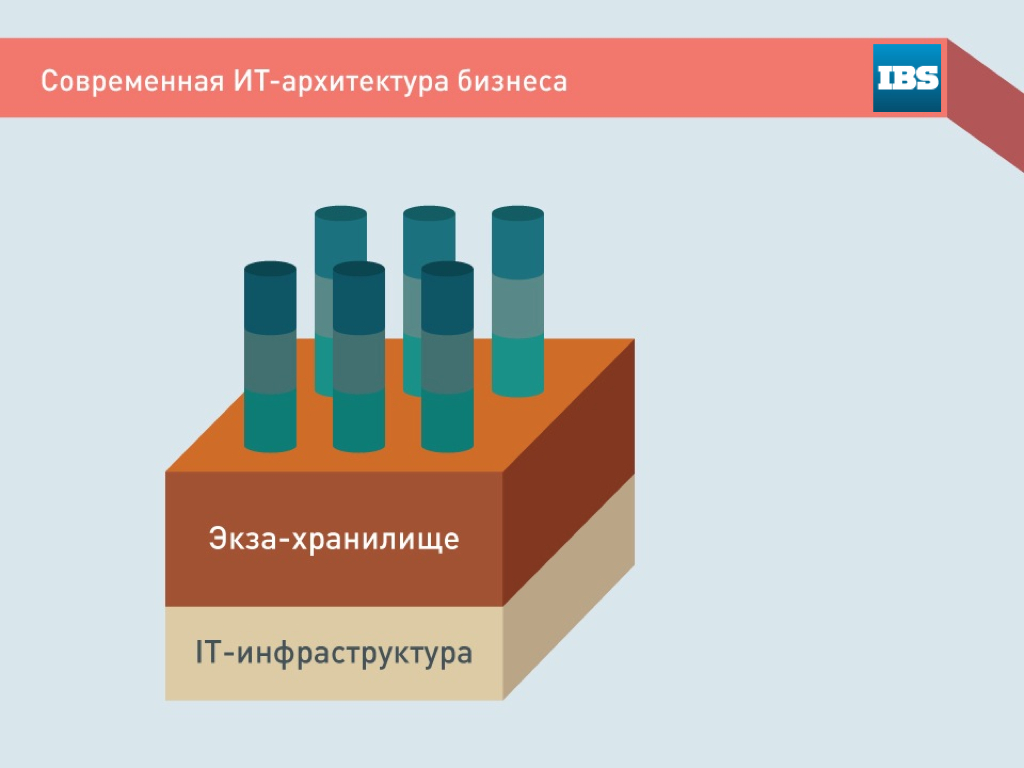 Современная ИТ-архитектура бизнеса

IBS

Экза-хранилище

IT-инфраструктура